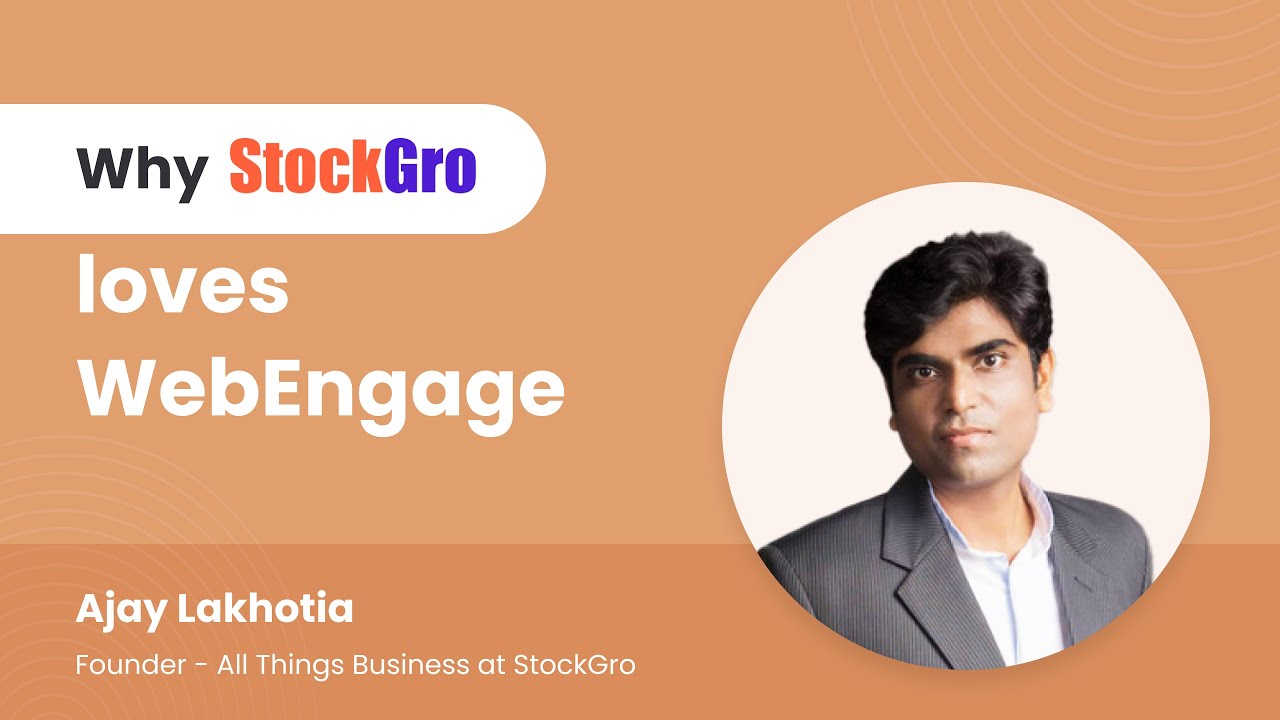 Why StockGro

loves WebEngage

Ajay Lakhotia

Founder - All Things Business at StockGro